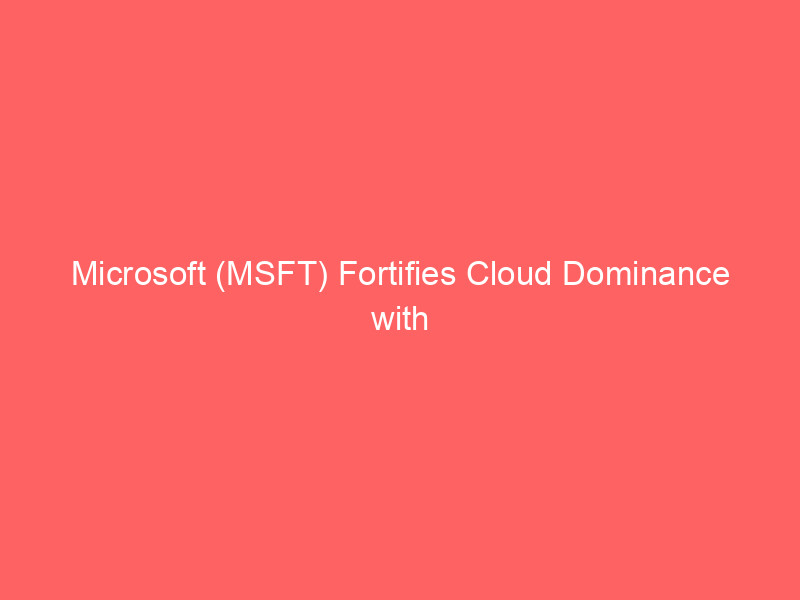 Microsoft (MSFT) Fortifies Cloud Dominance with